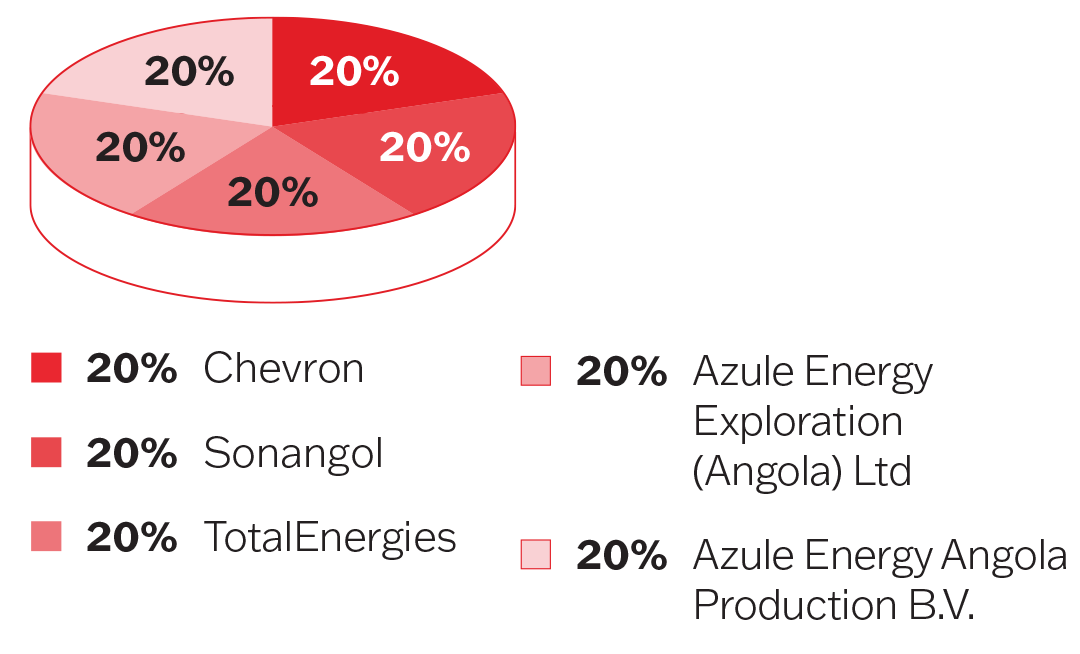 20%
20%
20%
20%
20%

20% Chevron

20% Sonangol

20% TotalEnergies

20% Azule Energy Exploration (Angola) Ltd

20% Azule Energy Angola Production B.V.